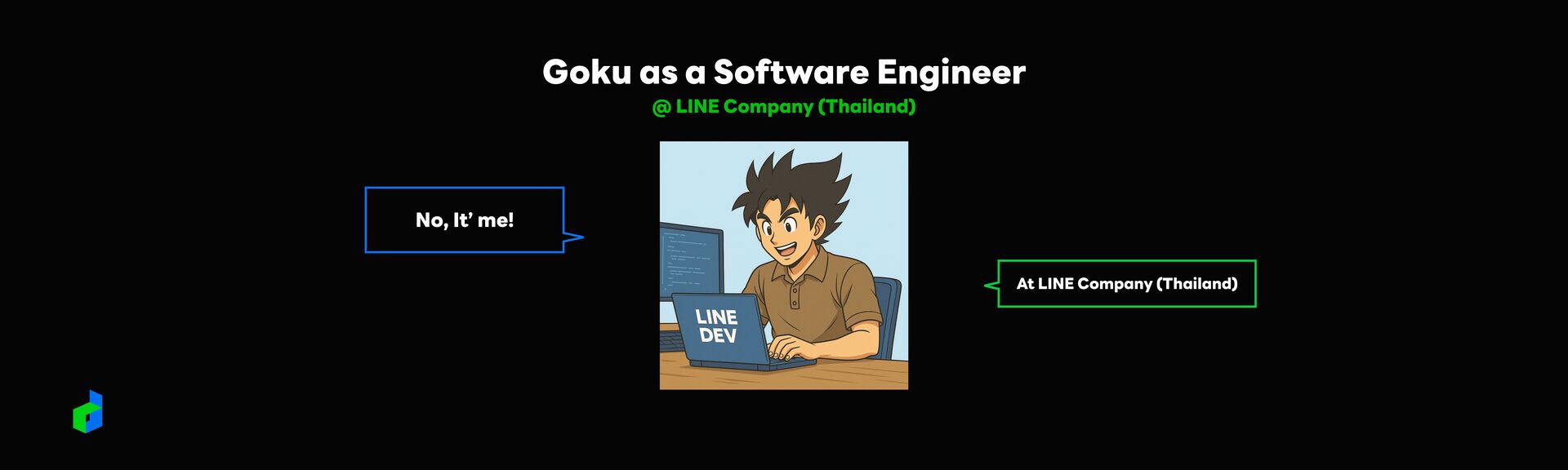 Goku as a Software Engineer
@ LINE Company (Thailand)

No, It' me!

LINE
DEV

At LINE Company (Thailand)